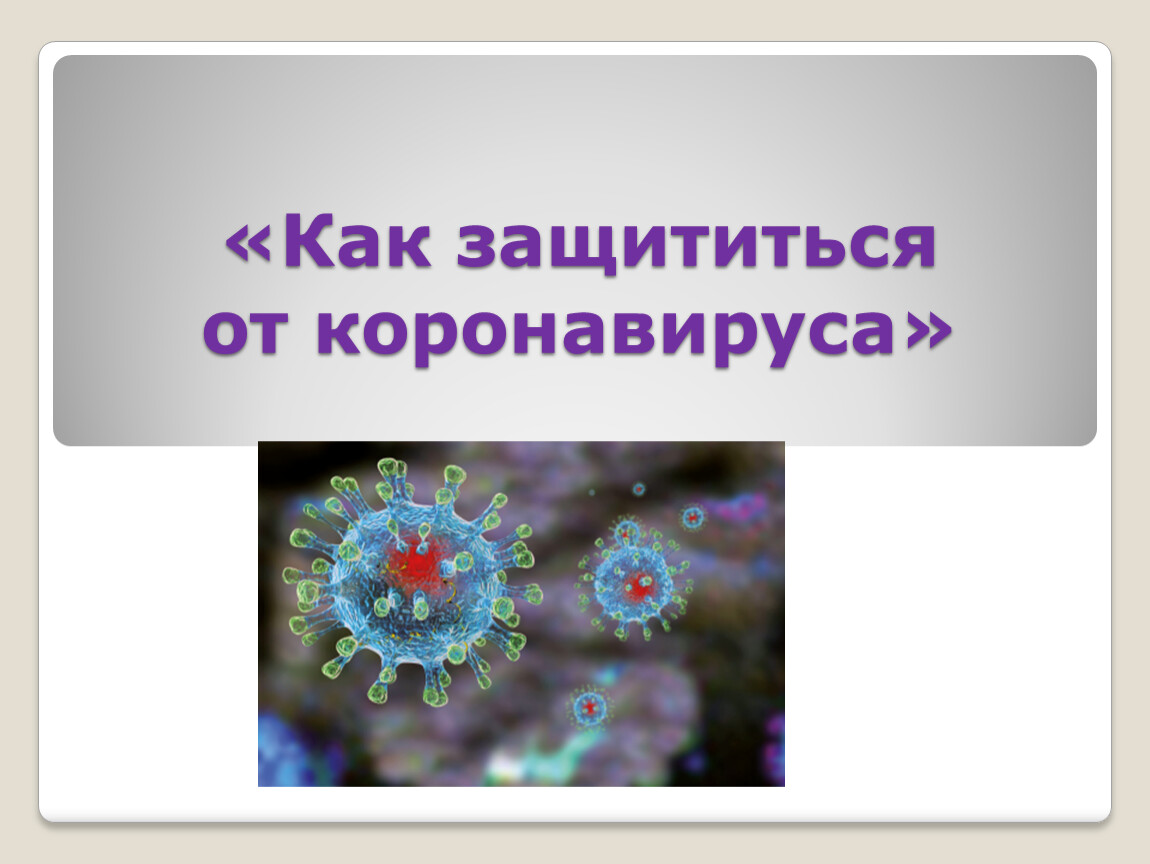 «Как защититься от коронавируса»